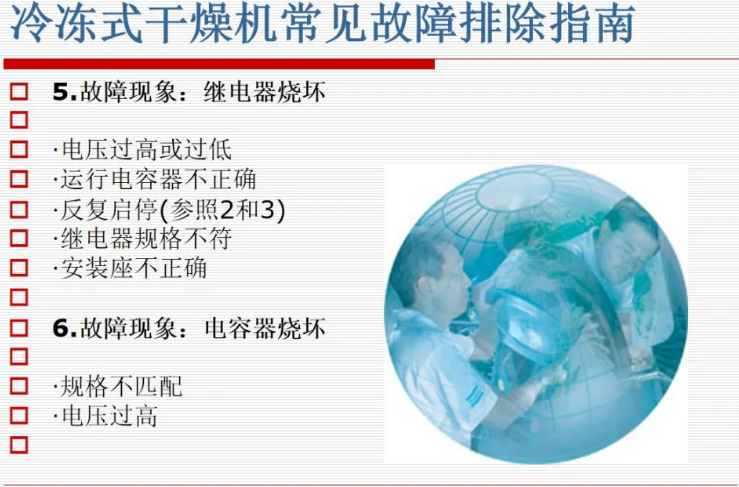 冷冻式干燥机常见故障排除指南

5.故障现象：继电器烧坏

·电压过高或过低
·运行电容器不正确
·反复启停(参照2和3)
·继电器规格不符
·安装座不正确

6.故障现象：电容器烧坏

·规格不匹配
·电压过高